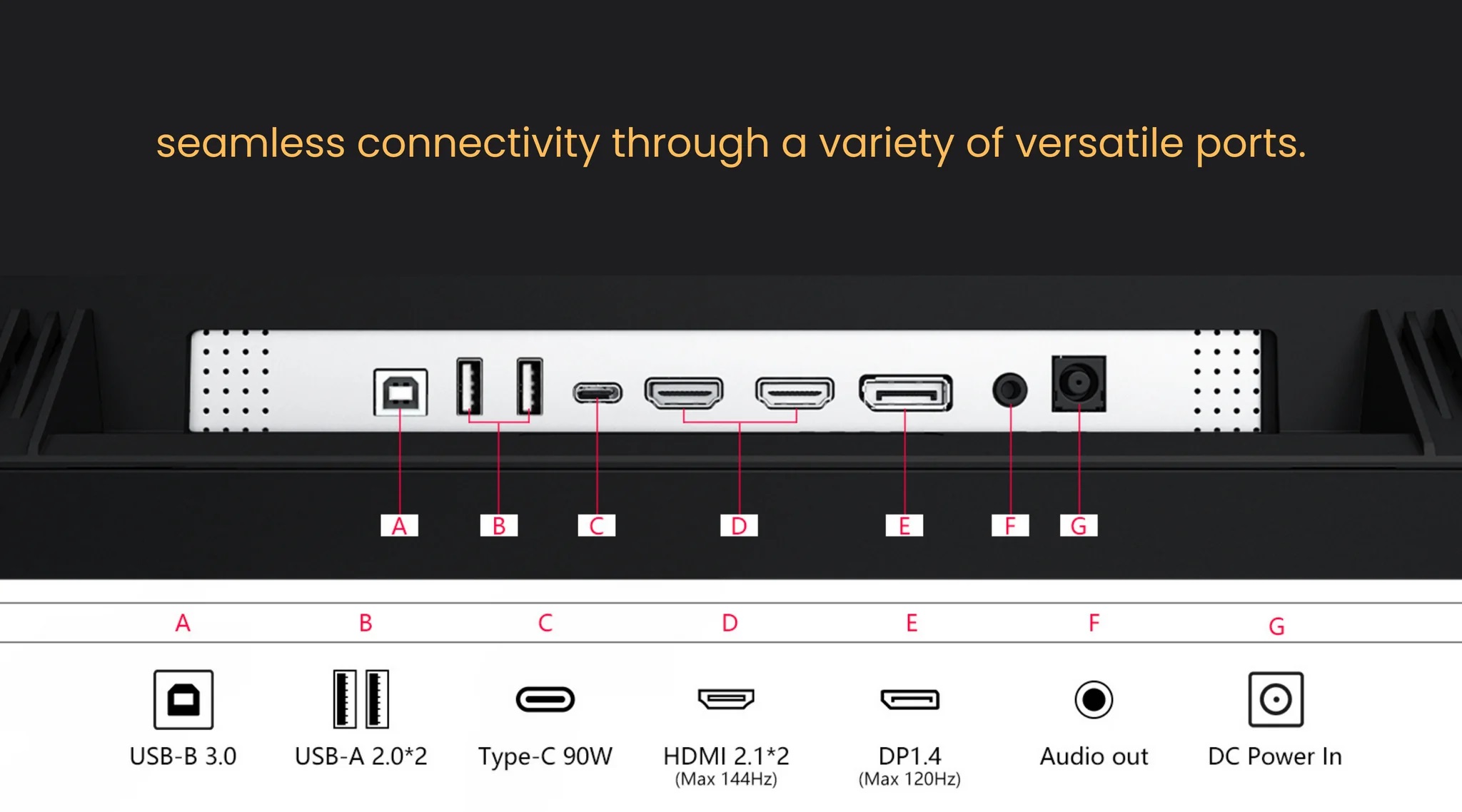 seamless connectivity through a variety of versatile ports.

A B C D E F G

| A | B | C | D | E | F | G |
|---|---|---|---|---|---|---|
| USB-B 3.0 | USB-A 2.0*2 | Type-C 90W | HDMI 2.1*2 (Max 144Hz) | DP1.4 (Max 120Hz) | Audio out | DC Power In |